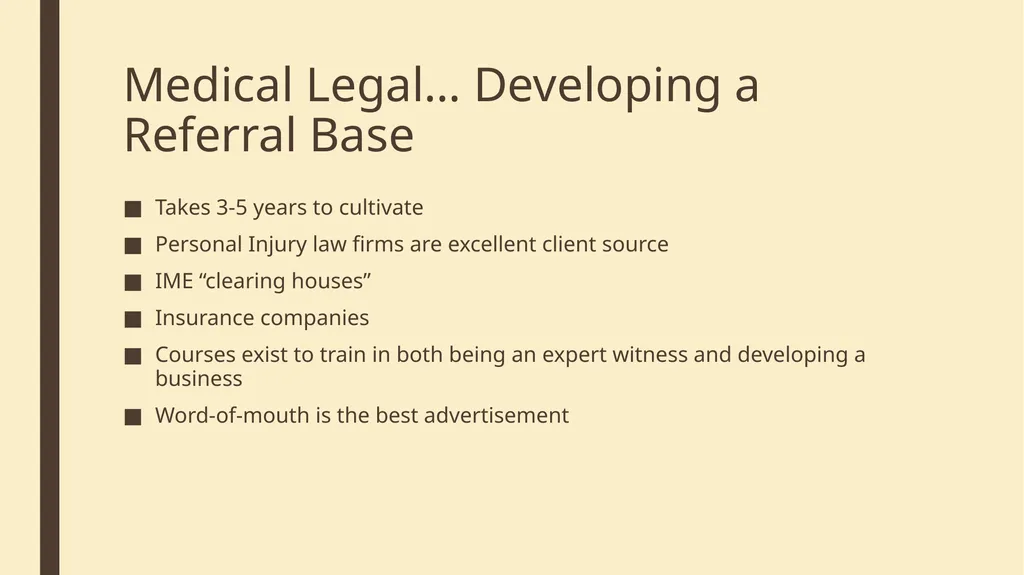 Medical Legal… Developing a Referral Base

■ Takes 3-5 years to cultivate
■ Personal Injury law firms are excellent client source
■ IME “clearing houses”
■ Insurance companies
■ Courses exist to train in both being an expert witness and developing a business
■ Word-of-mouth is the best advertisement